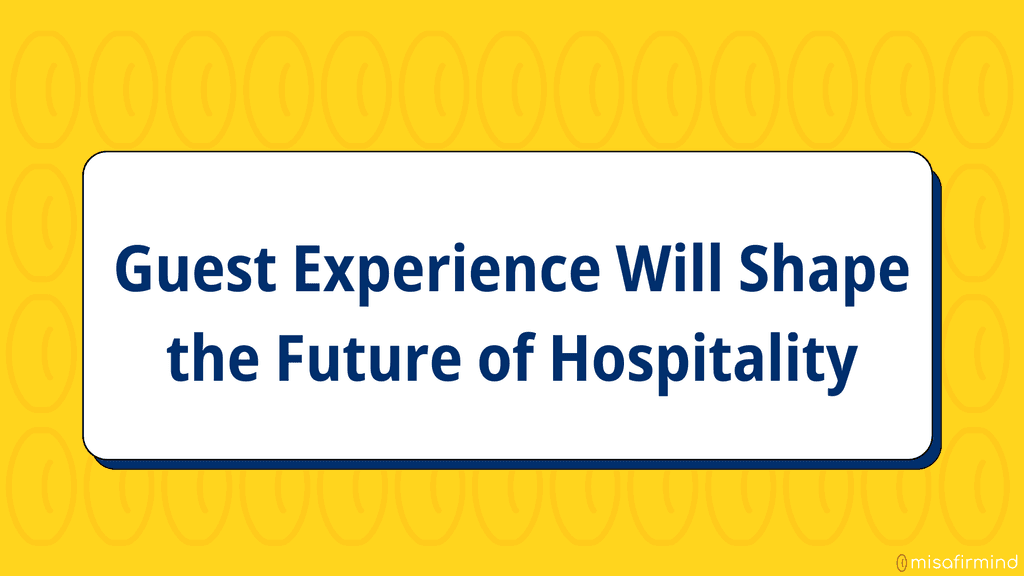 Guest Experience Will Shape the Future of Hospitality

misafirmind